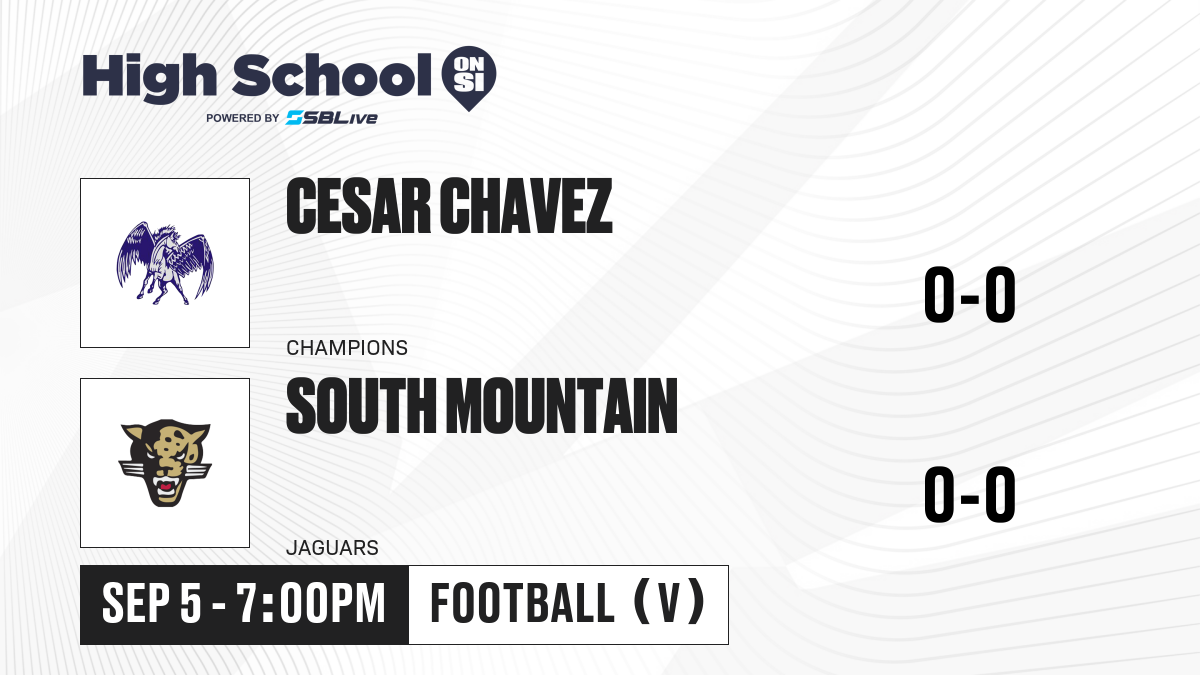 High School ON SI
POWERED BY SBLive

CESAR CHAVEZ
CHAMPIONS
0-0

SOUTH MOUNTAIN
JAGUARS
0-0

SEP 5 - 7:00PM
FOOTBALL (V)